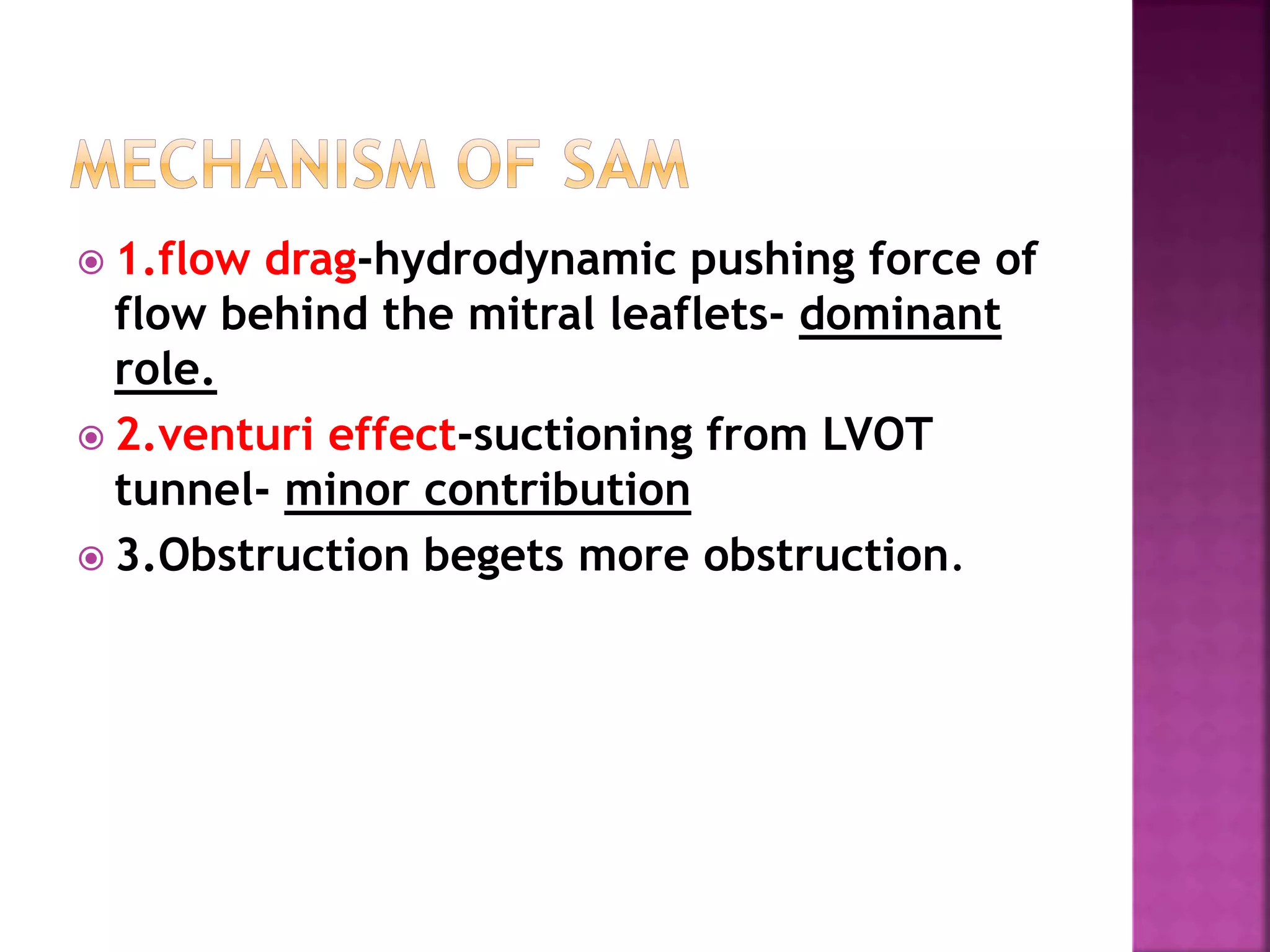 MECHANISM OF SAM

1.flow drag-hydrodynamic pushing force of flow behind the mitral leaflets- dominant role.

2.venturi effect-suctioning from LVOT tunnel- minor contribution

3.Obstruction begets more obstruction.